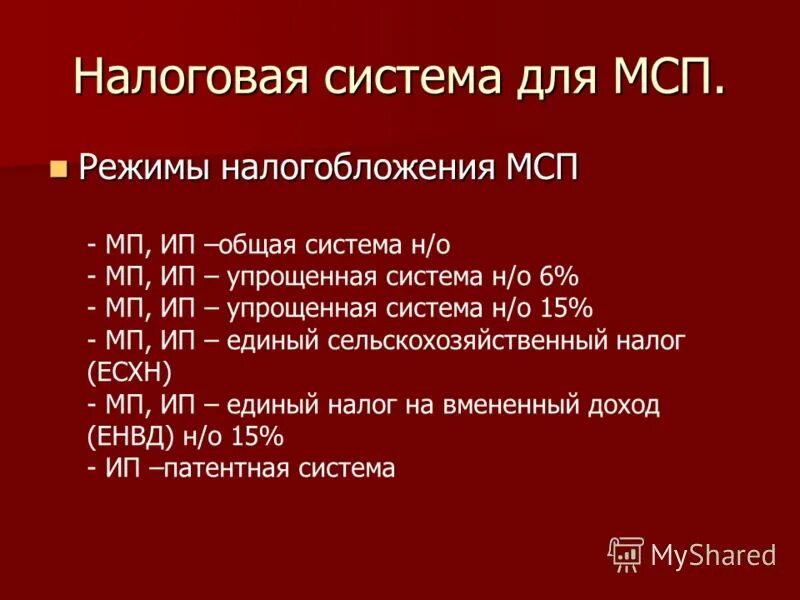 Налоговая система для МСП.

Режимы налогобложения МСП

- МП, ИП –общая система н/о
- МП, ИП – упрощенная система н/о 6%
- МП, ИП – упрощенная система н/о 15%
- МП, ИП – единый сельскохозяйственный налог (ЕСХН)
- МП, ИП – единый налог на вмененный доход (ЕНВД) н/о 15%
- ИП –патентная система

MyShared